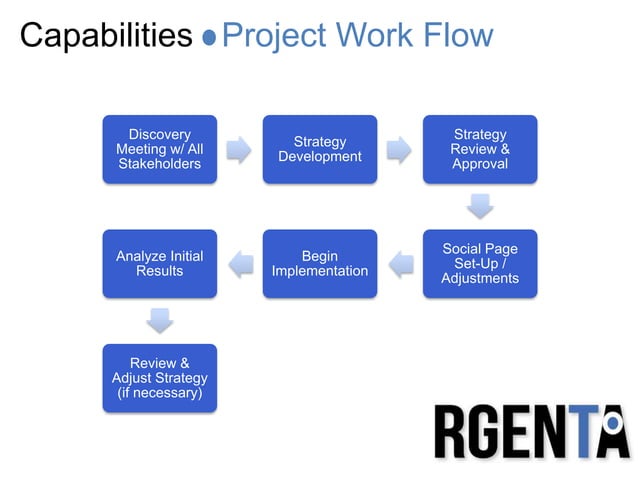 Capabilities • Project Work Flow

Discovery Meeting w/ All Stakeholders

Strategy Development

Strategy Review & Approval

Social Page Set-Up / Adjustments

Begin Implementation

Analyze Initial Results

Review & Adjust Strategy (if necessary)

RGENTA